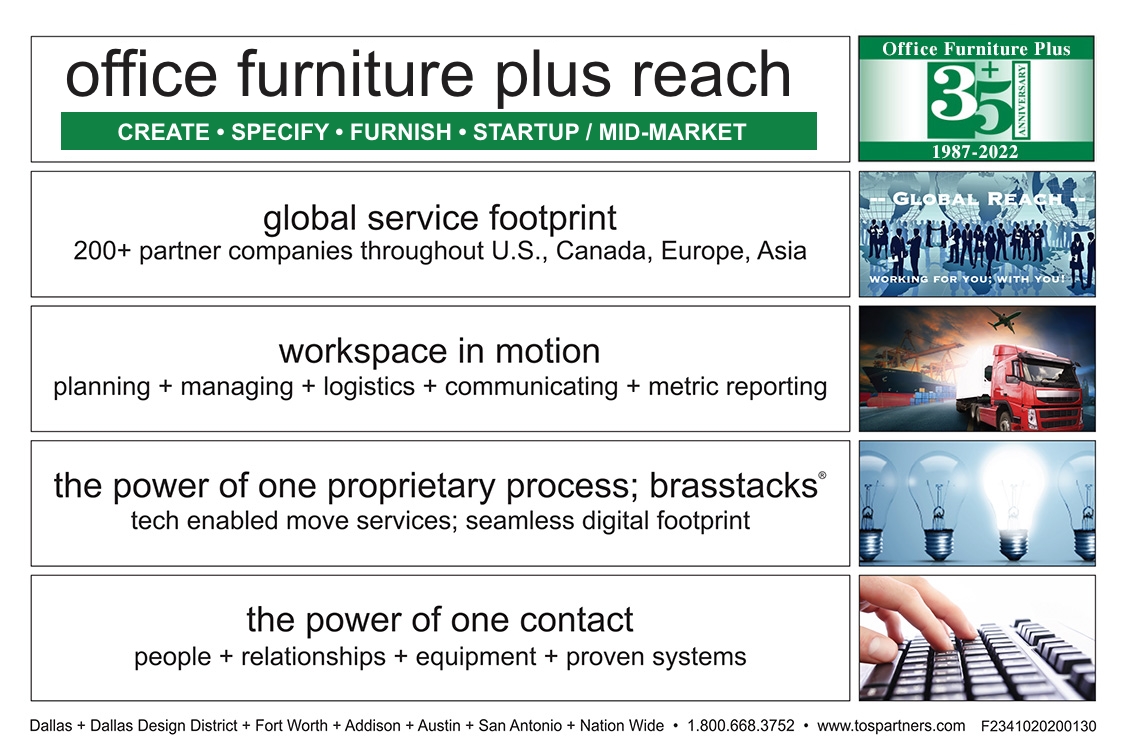 office furniture plus reach

CREATE • SPECIFY • FURNISH • STARTUP / MID-MARKET

Office Furniture Plus
35+
ANNIVERSARY
1987-2022

global service footprint
200+ partner companies throughout U.S., Canada, Europe, Asia

-- GLOBAL REACH --
WORKING FOR YOU; WITH YOU!

workspace in motion
planning + managing + logistics + communicating + metric reporting

the power of one proprietary process; brasstacks®
tech enabled move services; seamless digital footprint

the power of one contact
people + relationships + equipment + proven systems

Dallas + Dallas Design District + Fort Worth + Addison + Austin + San Antonio + Nation Wide • 1.800.668.3752 • www.tospartners.com F2341020200130